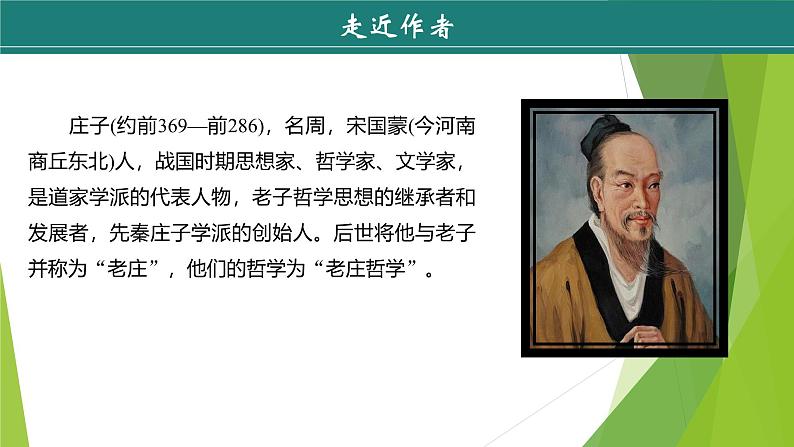 走近作者

庄子(约前369—前286)，名周，宋国蒙(今河南商丘东北)人，战国时期思想家、哲学家、文学家，是道家学派的代表人物，老子哲学思想的继承者和发展者，先秦庄子学派的创始人。后世将他与老子并称为“老庄”，他们的哲学为“老庄哲学”。